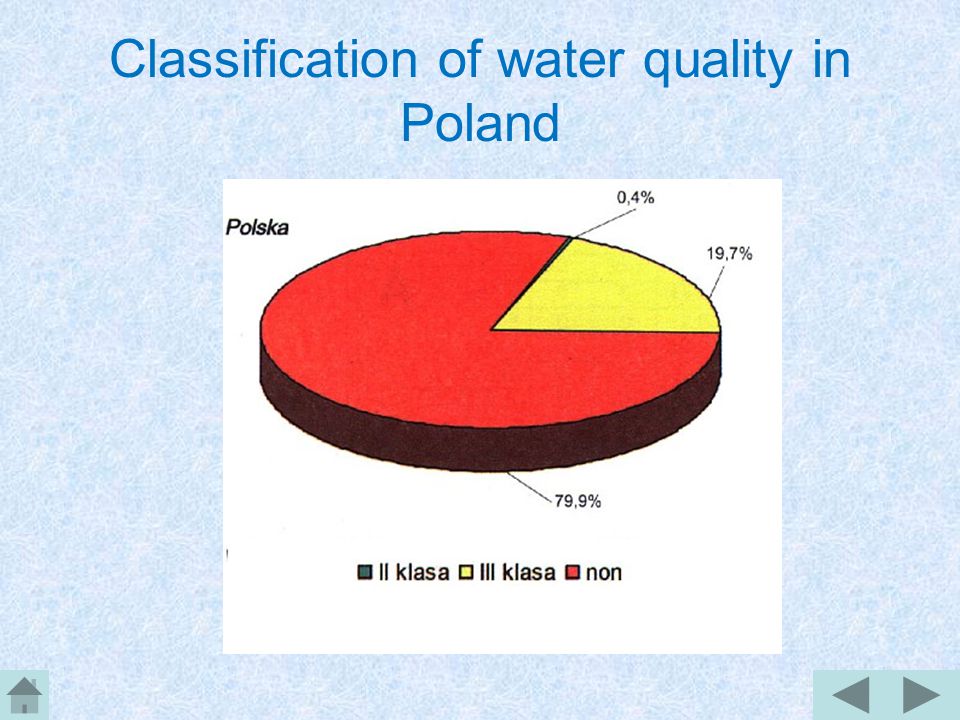 Classification of water quality in Poland

Polska

0,4%

19,7%

79,9%

II klasa III klasa non